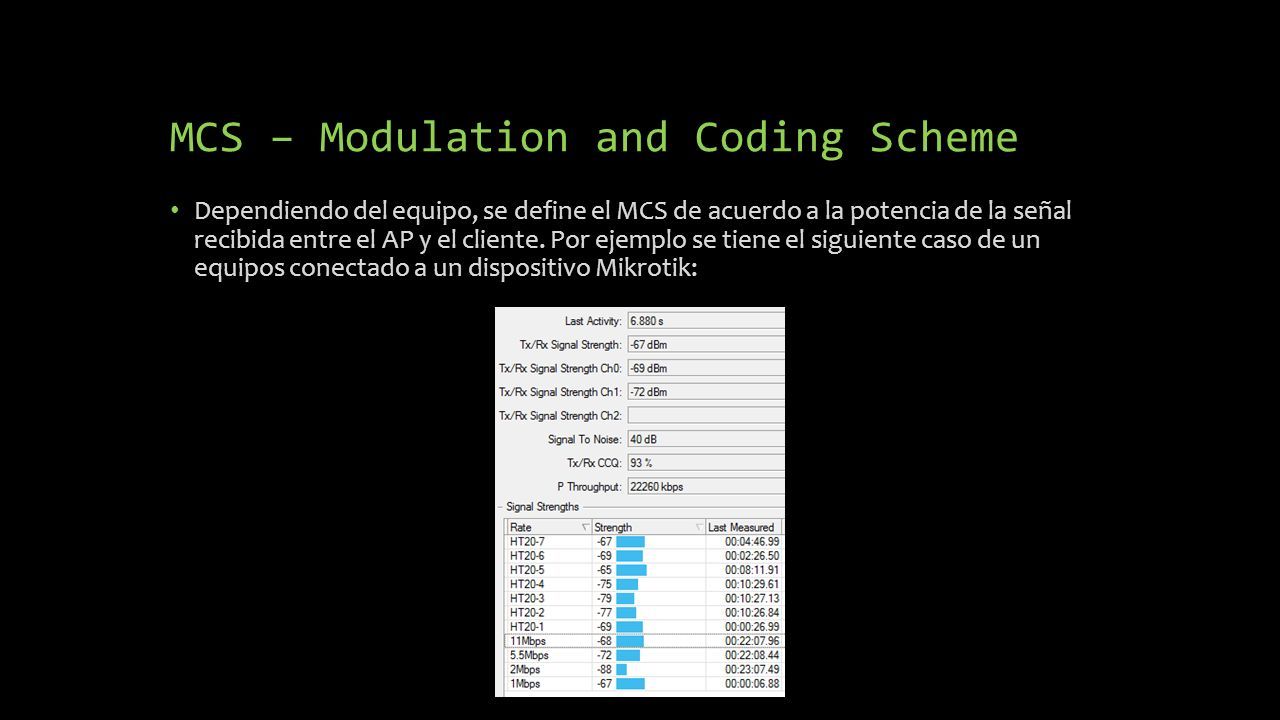 MCS – Modulation and Coding Scheme

• Dependiendo del equipo, se define el MCS de acuerdo a la potencia de la señal recibida entre el AP y el cliente. Por ejemplo se tiene el siguiente caso de un equipos conectado a un dispositivo Mikrotik:

Last Activity: 6.880 s
Tx/Rx Signal Strength: -67 dBm
Tx/Rx Signal Strength Ch0: -69 dBm
Tx/Rx Signal Strength Ch1: -72 dBm
Tx/Rx Signal Strength Ch2:
Signal To Noise: 40 dB
Tx/Rx CCQ: 93 %
P Throughput: 22260 kbps

Signal Strengths

| Rate | Strength | Last Measured |
|---|---|---|
| HT20-7 | -67 | 00:04:46.99 |
| HT20-6 | -69 | 00:02:26.50 |
| HT20-5 | -65 | 00:08:11.91 |
| HT20-4 | -75 | 00:10:29.61 |
| HT20-3 | -79 | 00:10:27.13 |
| HT20-2 | -77 | 00:10:26.84 |
| HT20-1 | -69 | 00:00:26.99 |
| 11Mbps | -68 | 00:22:07.96 |
| 5.5Mbps | -72 | 00:22:08.44 |
| 2Mbps | -88 | 00:23:07.49 |
| 1Mbps | -67 | 00:00:06.88 |